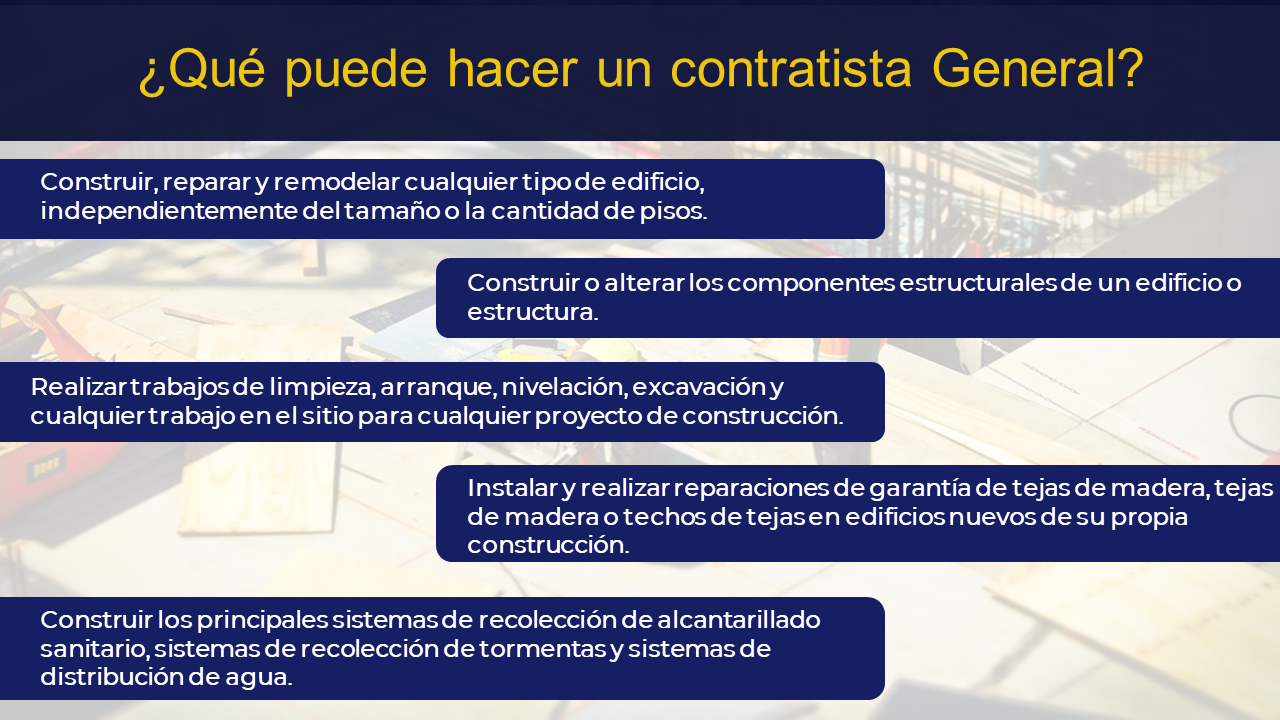 ¿Qué puede hacer un contratista General?

Construir, reparar y remodelar cualquier tipo de edificio, independientemente del tamaño o la cantidad de pisos.

Construir o alterar los componentes estructurales de un edificio o estructura.

Realizar trabajos de limpieza, arranque, nivelación, excavación y cualquier trabajo en el sitio para cualquier proyecto de construcción.

Instalar y realizar reparaciones de garantía de tejas de madera, tejas de madera o techos de tejas en edificios nuevos de su propia construcción.

Construir los principales sistemas de recolección de alcantarillado sanitario, sistemas de recolección de tormentas y sistemas de distribución de agua.